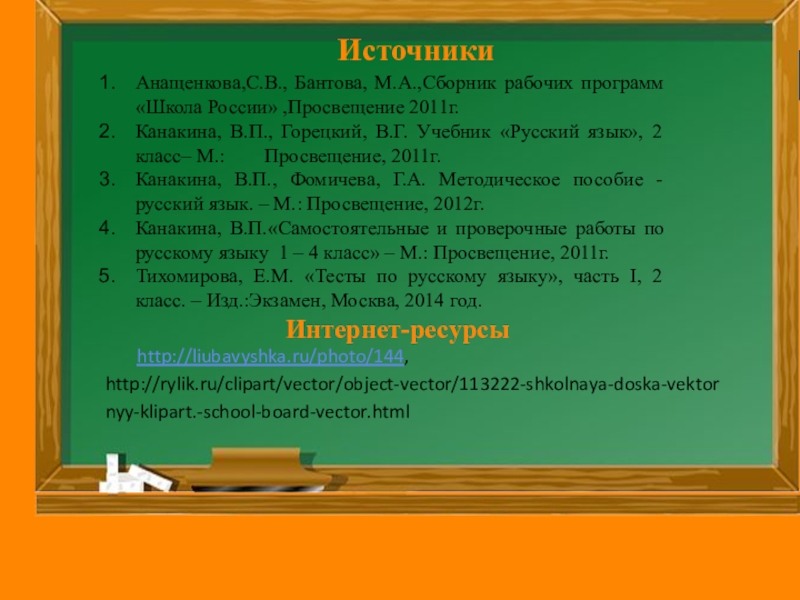 Источники

1. Анащенкова,С.В., Бантова, М.А.,Сборник рабочих программ «Школа России» ,Просвещение 2011г.
2. Канакина, В.П., Горецкий, В.Г. Учебник «Русский язык», 2 класс– М.: Просвещение, 2011г.
3. Канакина, В.П., Фомичева, Г.А. Методическое пособие - русский язык. – М.: Просвещение, 2012г.
4. Канакина, В.П.«Самостоятельные и проверочные работы по русскому языку 1 – 4 класс» – М.: Просвещение, 2011г.
5. Тихомирова, Е.М. «Тесты по русскому языку», часть I, 2 класс. – Изд.:Экзамен, Москва, 2014 год.

Интернет-ресурсы

http://liubavyshka.ru/photo/144,
http://rylik.ru/clipart/vector/object-vector/113222-shkolnaya-doska-vektornyy-klipart.-school-board-vector.html